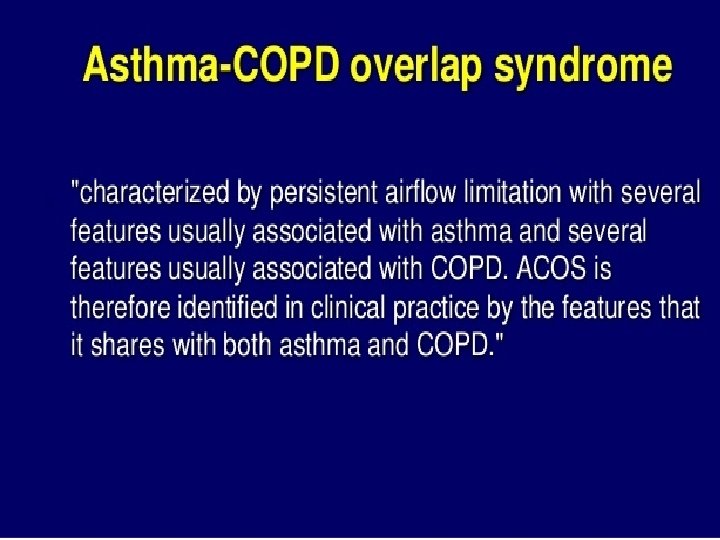 Asthma-COPD overlap syndrome

"characterized by persistent airflow limitation with several features usually associated with asthma and several features usually associated with COPD. ACOS is therefore identified in clinical practice by the features that it shares with both asthma and COPD."